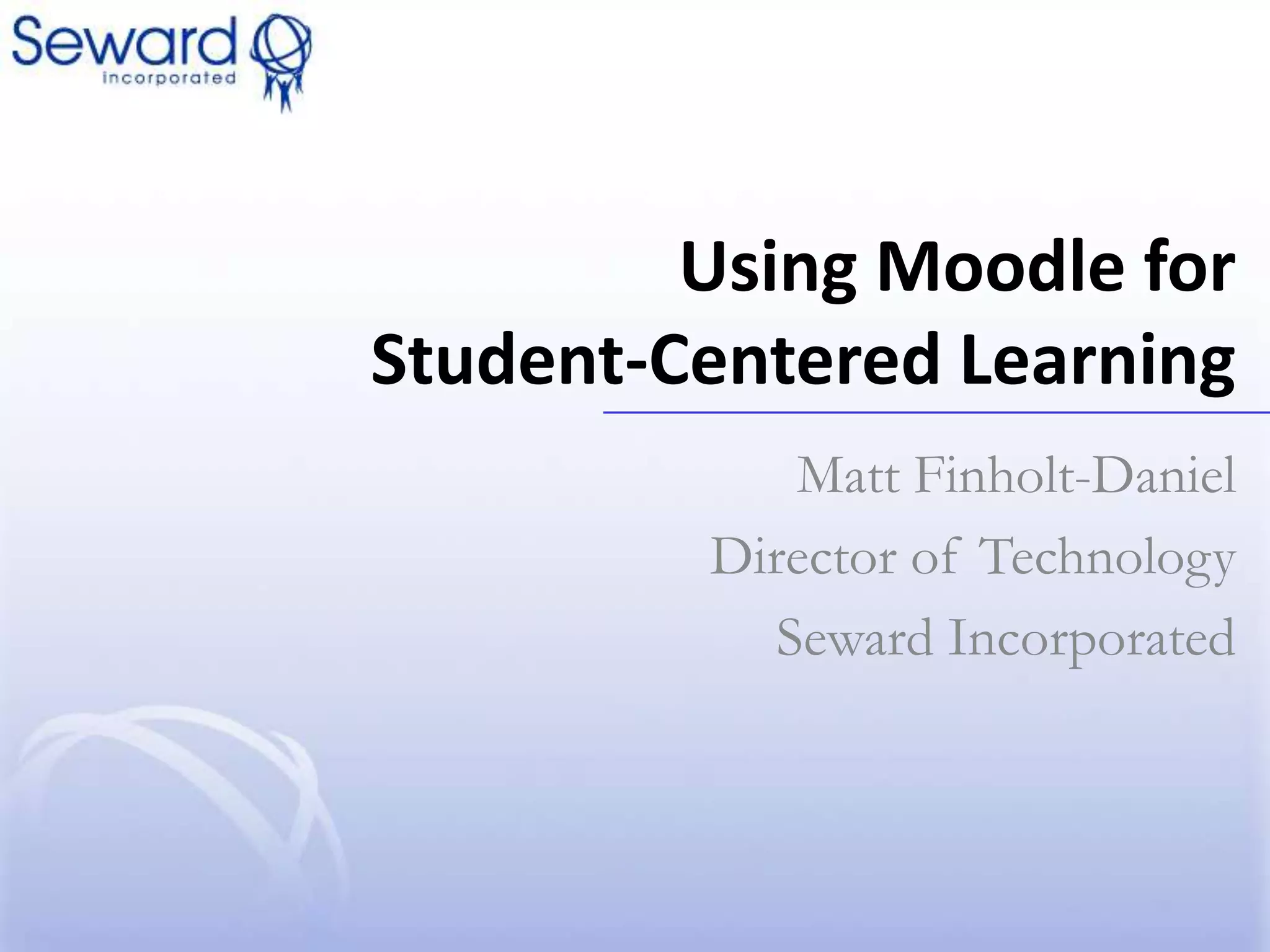 Seward
incorporated

Using Moodle for Student-Centered Learning

Matt Finholt-Daniel

Director of Technology

Seward Incorporated